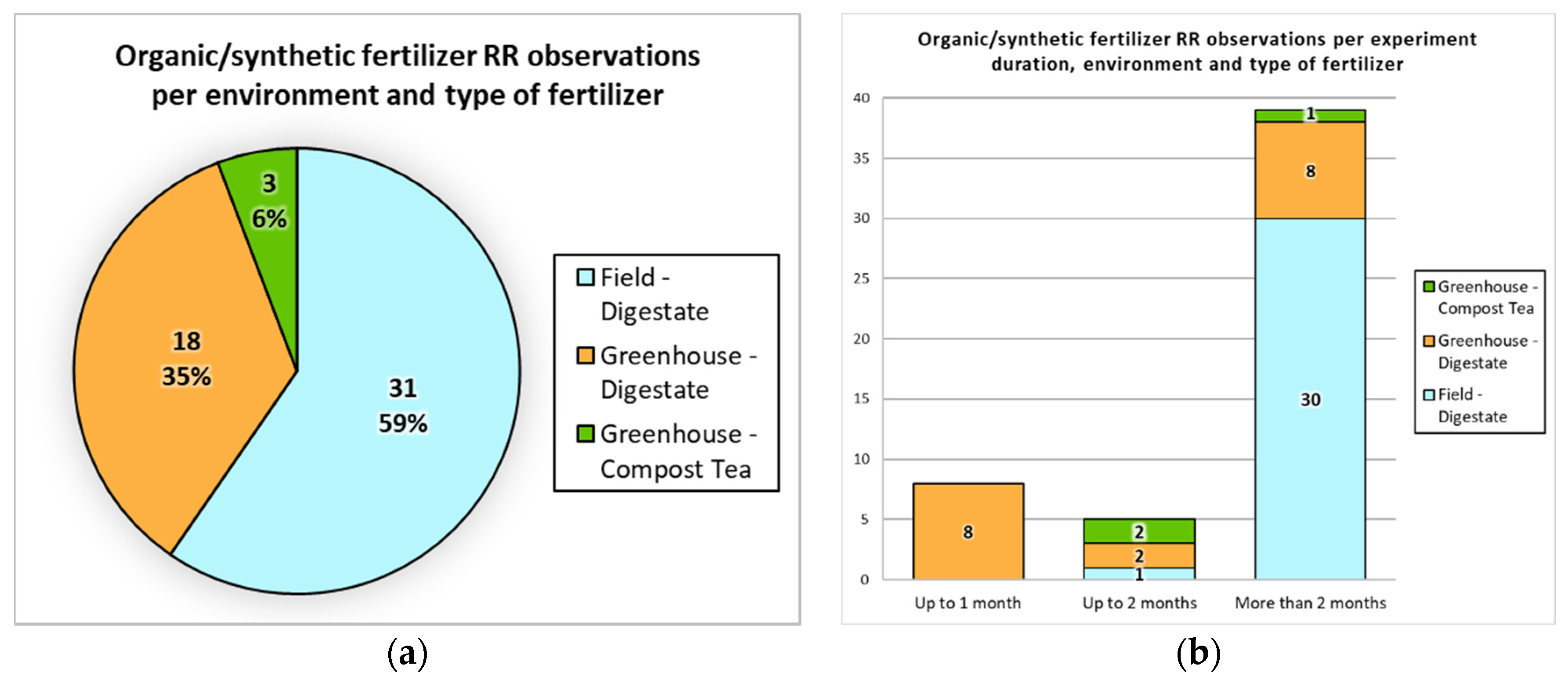 Organic/synthetic fertilizer RR observations per environment and type of fertilizer

3
6%

18
35%

31
59%

Field - Digestate
Greenhouse - Digestate
Greenhouse - Compost Tea

(a)

Organic/synthetic fertilizer RR observations per experiment duration, environment and type of fertilizer

40
35
30
25
20
15
10
5
0

8

2
2
1

1
8
30

Up to 1 month
Up to 2 months
More than 2 months

Greenhouse - Compost Tea
Greenhouse - Digestate
Field - Digestate

(b)